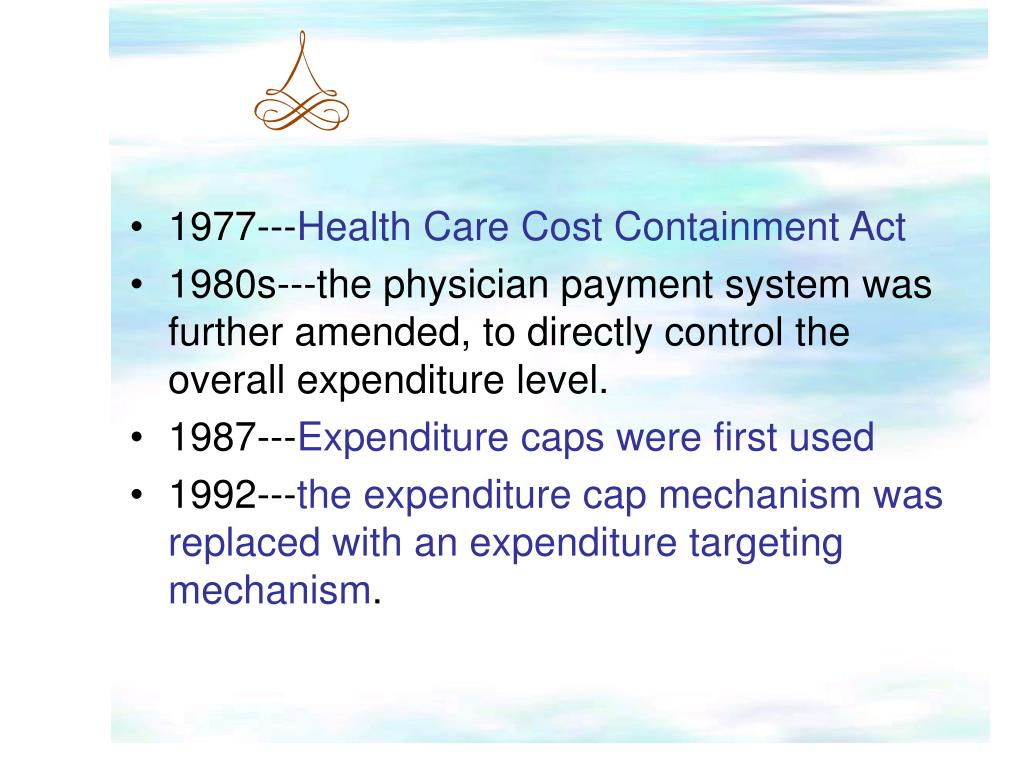 • 1977---Health Care Cost Containment Act
• 1980s---the physician payment system was further amended, to directly control the overall expenditure level.
• 1987---Expenditure caps were first used
• 1992---the expenditure cap mechanism was replaced with an expenditure targeting mechanism.